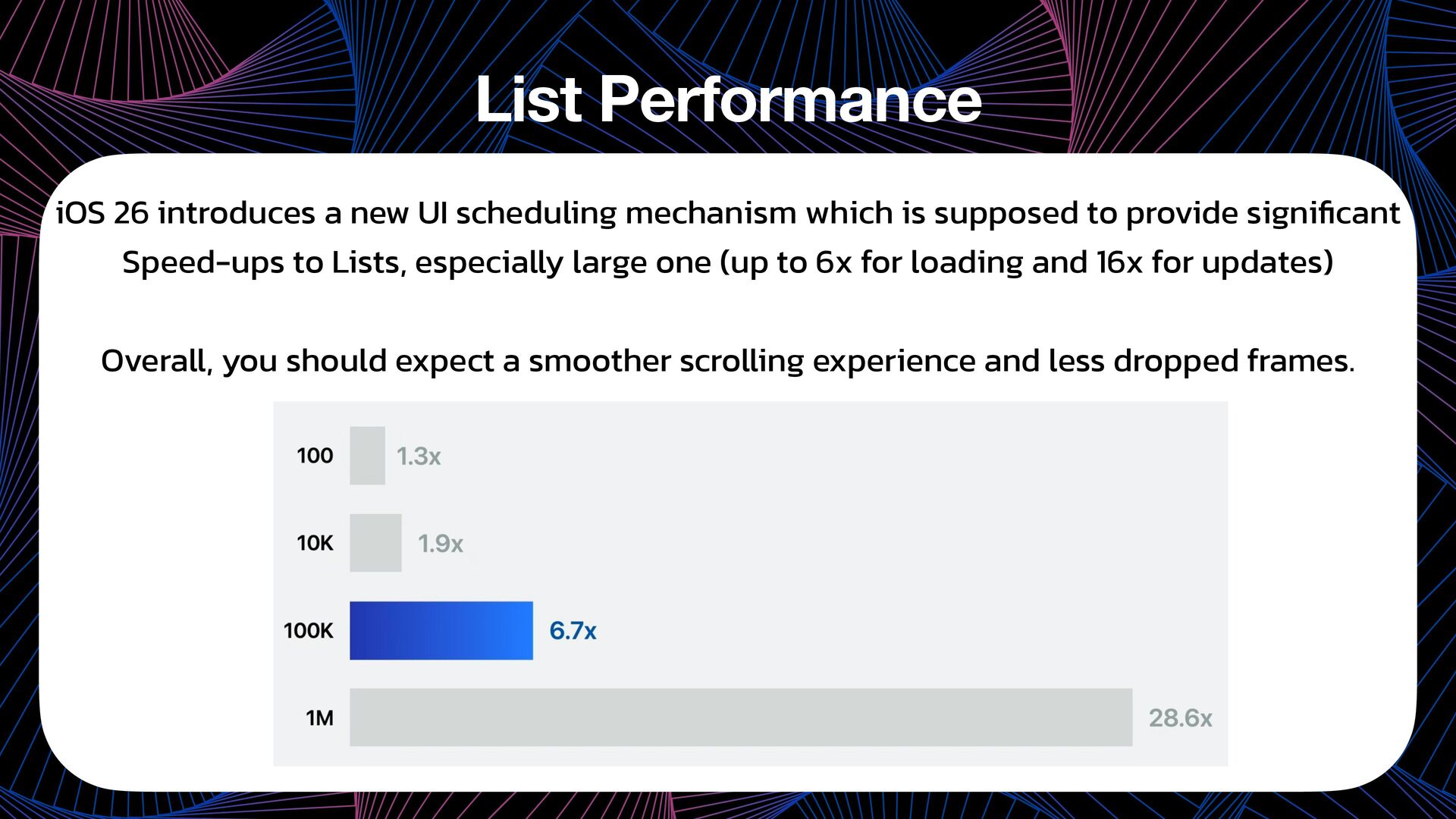 List Performance

iOS 26 introduces a new UI scheduling mechanism which is supposed to provide significant Speed-ups to Lists, especially large one (up to 6x for loading and 16x for updates)

Overall, you should expect a smoother scrolling experience and less dropped frames.

100 1.3x
10K 1.9x
100K 6.7x
1M 28.6x